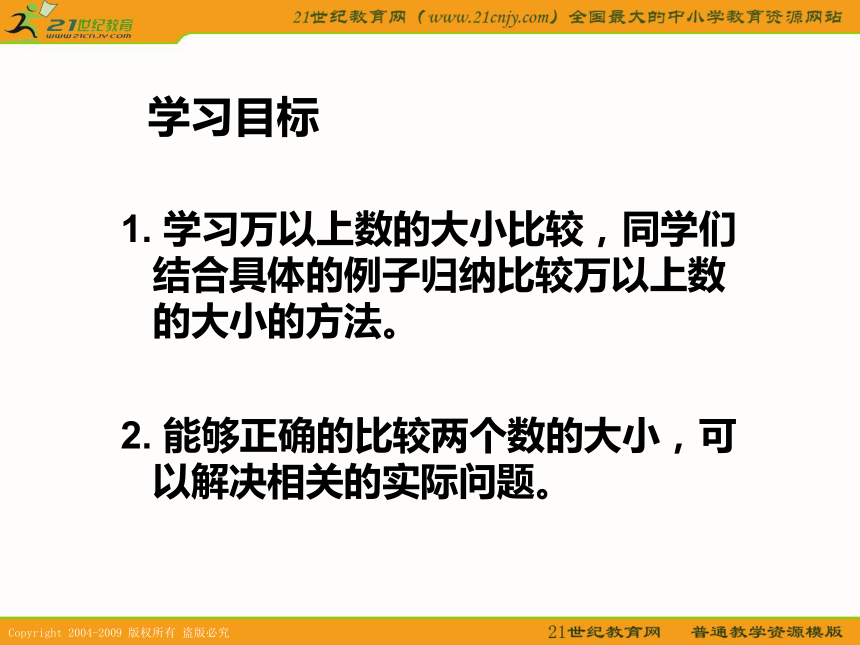 21世纪教育
www.21cnjy.com

21世纪教育网（www.21cnjy.com）全国最大的中小学教育资源网站

学习目标

1. 学习万以上数的大小比较，同学们结合具体的例子归纳比较万以上数的大小的方法。

2. 能够正确的比较两个数的大小，可以解决相关的实际问题。

Copyright 2004-2009 版权所有 盗版必究

21世纪教育网 普通教学资源模版